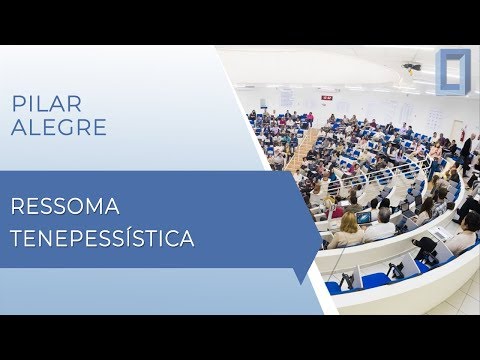 PILAR ALEGRE

RESSOMA TENEPESSÍSTICA